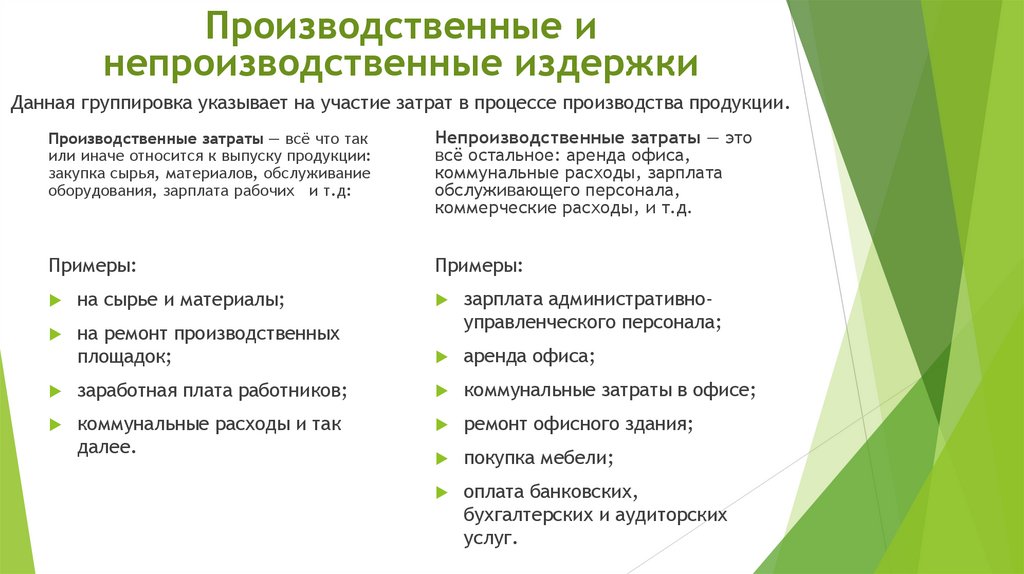 Производственные и непроизводственные издержки

Данная группировка указывает на участие затрат в процессе производства продукции.

Производственные затраты — всё что так или иначе относится к выпуску продукции: закупка сырья, материалов, обслуживание оборудования, зарплата рабочих  и т.д:

Примеры:

на сырье и материалы;

на ремонт производственных площадок;

заработная плата работников;

коммунальные расходы и так далее.

Непроизводственные затраты — это всё остальное: аренда офиса, коммунальные расходы, зарплата обслуживающего персонала, коммерческие расходы, и т.д.

Примеры:

зарплата административно-управленческого персонала;

аренда офиса;

коммунальные затраты в офисе;

ремонт офисного здания;

покупка мебели;

оплата банковских, бухгалтерских и аудиторских услуг.